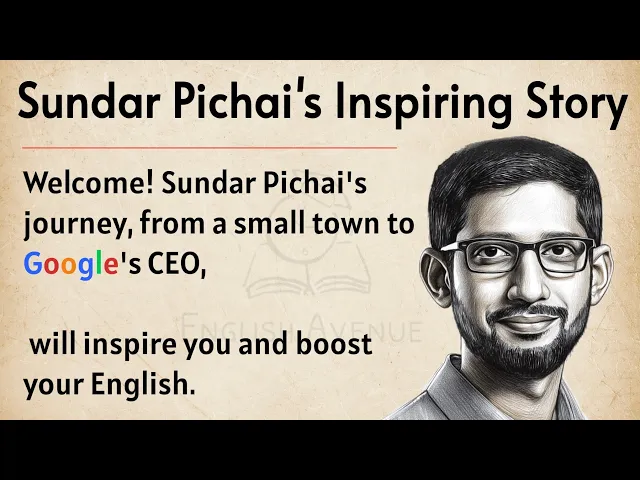 Sundar Pichai's Inspiring Story

Welcome! Sundar Pichai's journey, from a small town to Google's CEO,

will inspire you and boost your English.

ENGLISH AVENUE